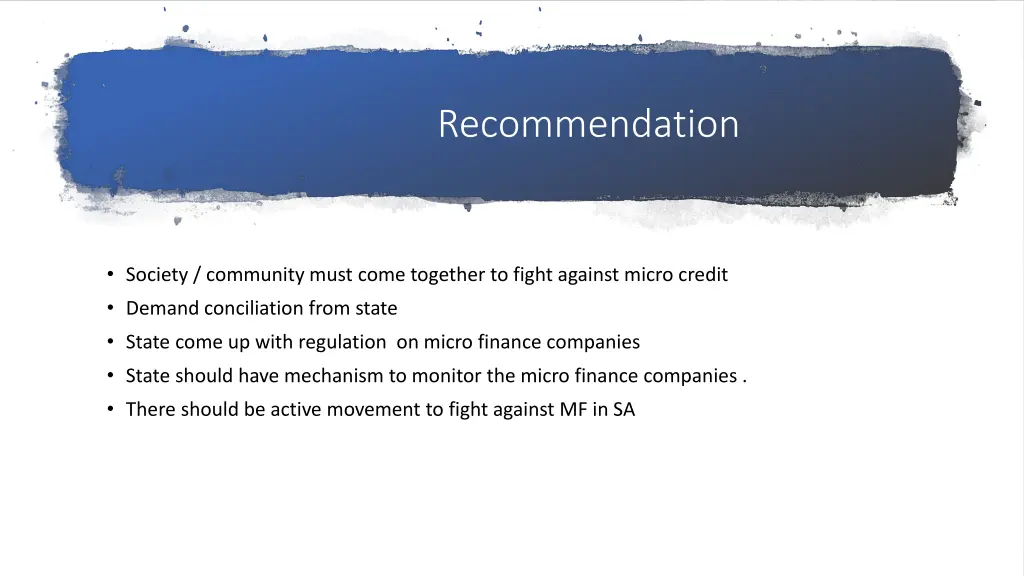 Recommendation

• Society / community must come together to fight against micro credit
• Demand conciliation from state
• State come up with regulation on micro finance companies
• State should have mechanism to monitor the micro finance companies .
• There should be active movement to fight against MF in SA